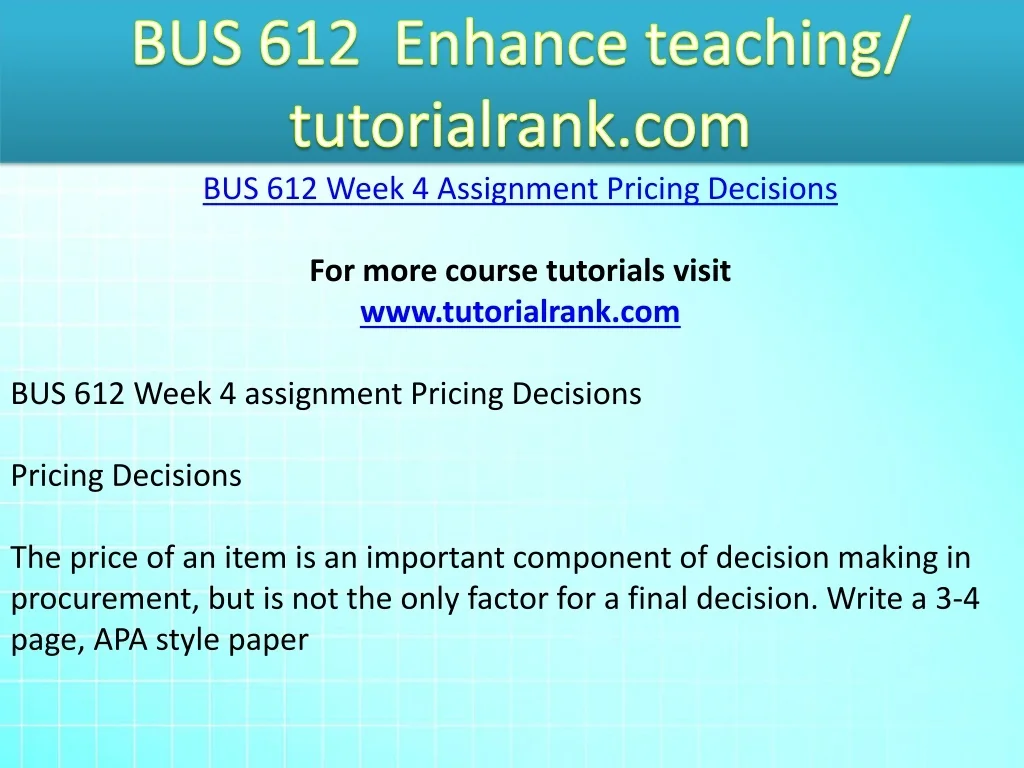 BUS 612 Enhance teaching/ tutorialrank.com

BUS 612 Week 4 Assignment Pricing Decisions

For more course tutorials visit
www.tutorialrank.com

BUS 612 Week 4 assignment Pricing Decisions

Pricing Decisions

The price of an item is an important component of decision making in procurement, but is not the only factor for a final decision. Write a 3-4 page, APA style paper